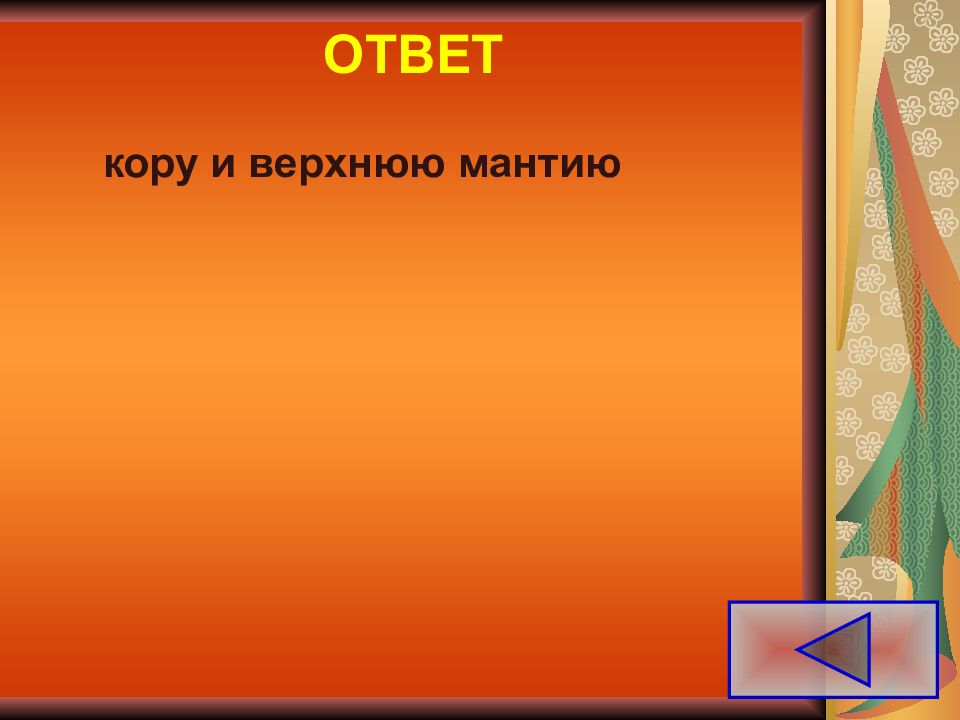 ОТВЕТ

кору и верхнюю мантию